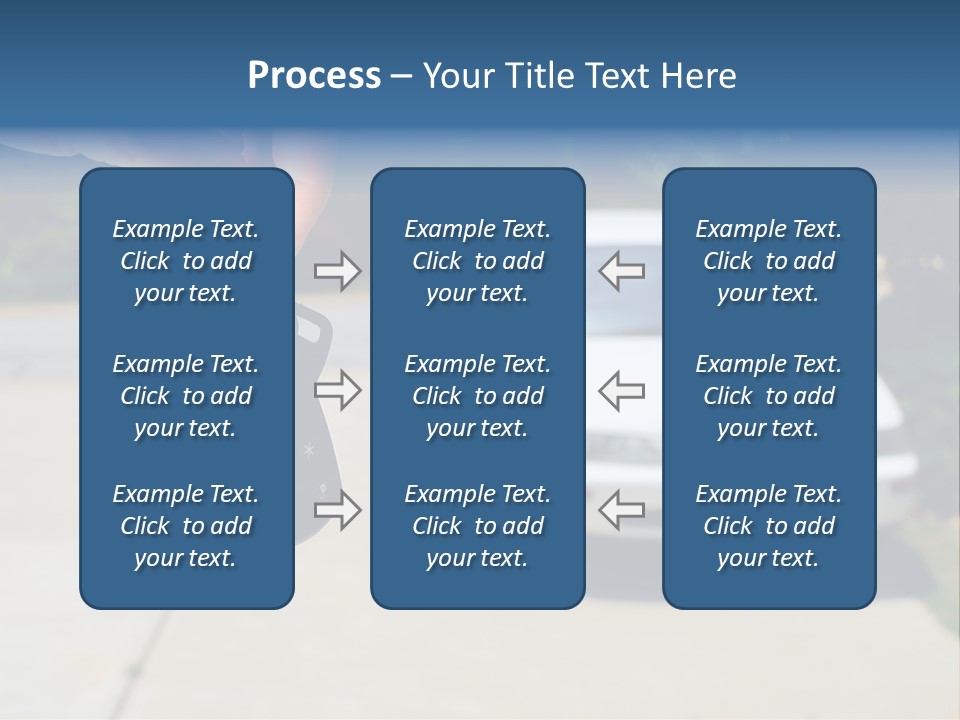 Process – Your Title Text Here

Example Text. Click to add your text.

Example Text. Click to add your text.

Example Text. Click to add your text.

Example Text. Click to add your text.

Example Text. Click to add your text.

Example Text. Click to add your text.

Example Text. Click to add your text.

Example Text. Click to add your text.

Example Text. Click to add your text.